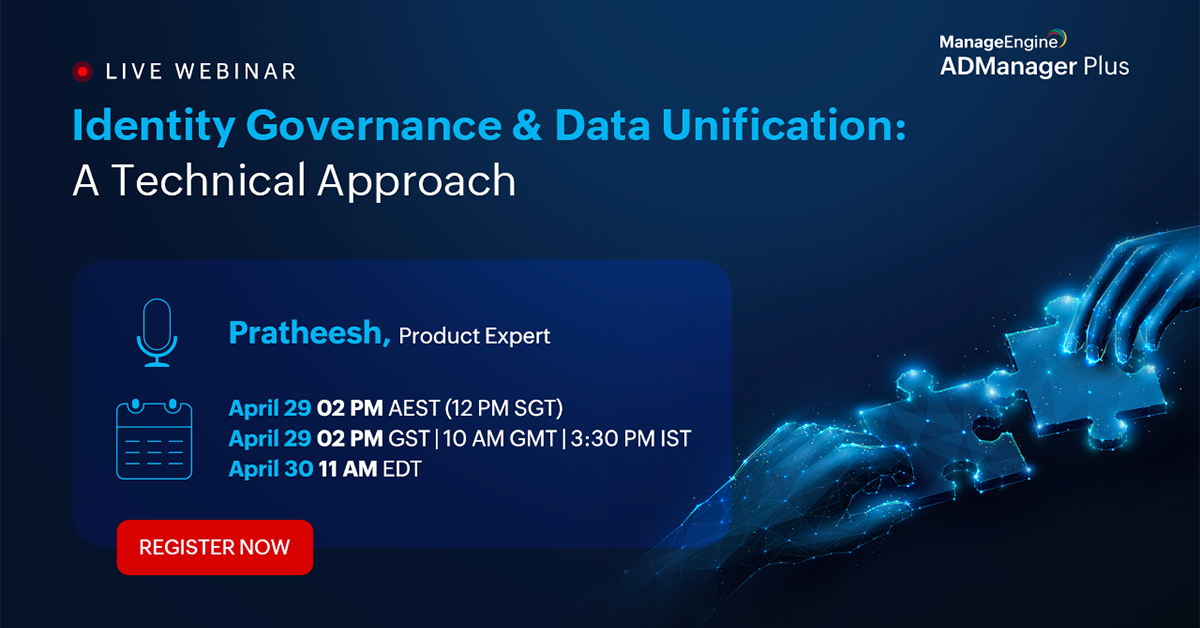 LIVE WEBINAR

ManageEngine
ADManager Plus

Identity Governance & Data Unification: A Technical Approach

Pratheesh, Product Expert

April 29 02 PM AEST (12 PM SGT)
April 29 02 PM GST | 10 AM GMT | 3:30 PM IST
April 30 11 AM EDT

REGISTER NOW